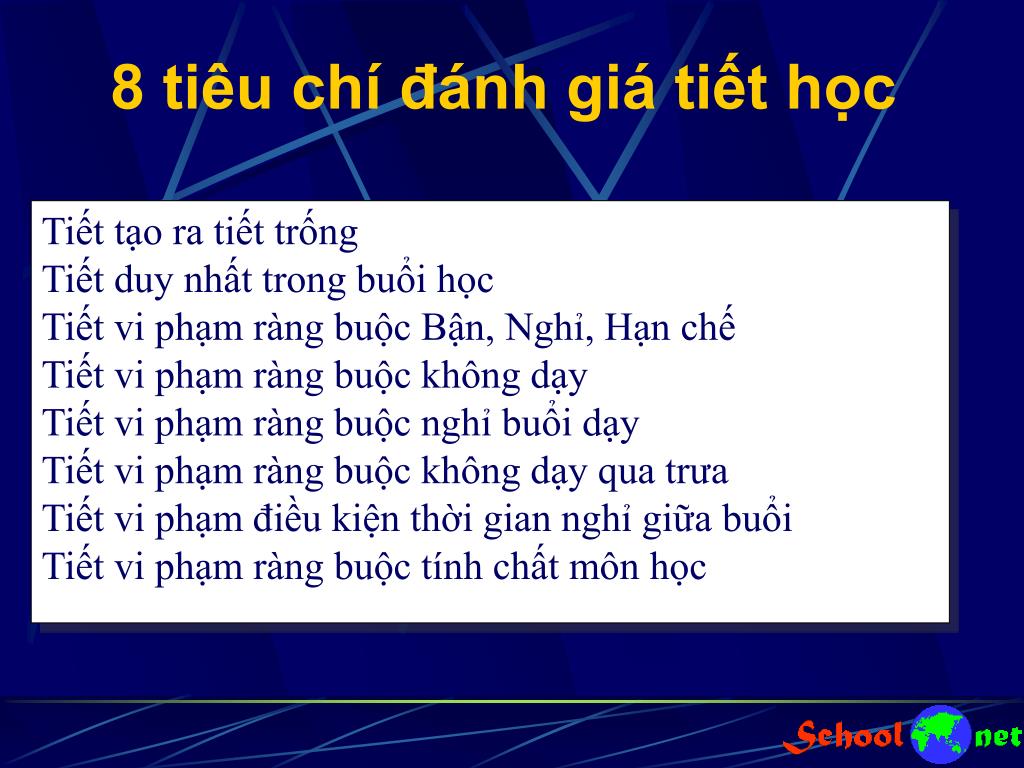 8 tiêu chí đánh giá tiết học

Tiết tạo ra tiết trống
Tiết duy nhất trong buổi học
Tiết vi phạm ràng buộc Bận, Nghỉ, Hạn chế
Tiết vi phạm ràng buộc không dạy
Tiết vi phạm ràng buộc nghỉ buổi dạy
Tiết vi phạm ràng buộc không dạy qua trưa
Tiết vi phạm điều kiện thời gian nghỉ giữa buổi
Tiết vi phạm ràng buộc tính chất môn học

School net